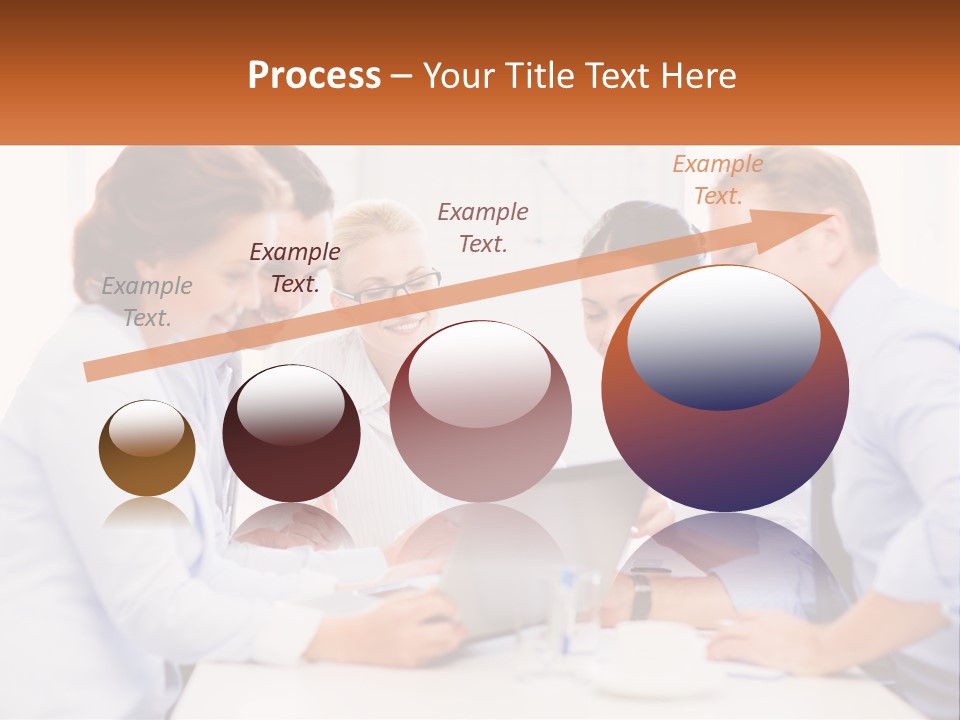 Process – Your Title Text Here

Example Text.

Example Text.

Example Text.

Example Text.